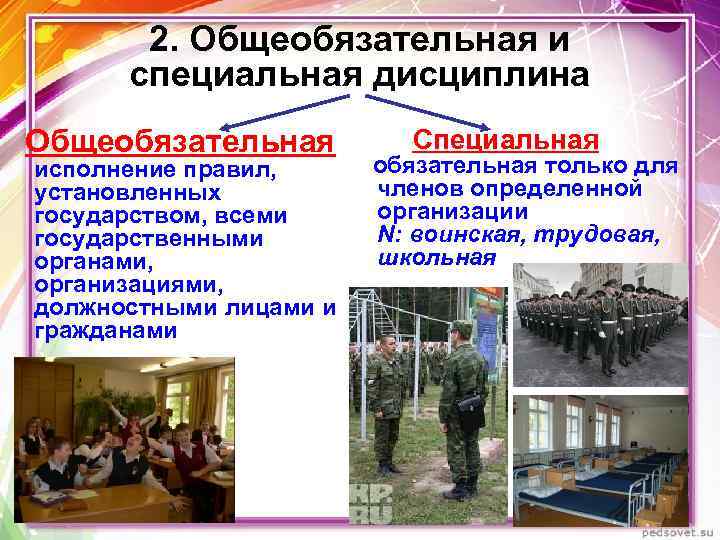 2. Общеобязательная и специальная дисциплина

Общеобязательная
исполнение правил, установленных государством, всеми государственными органами, организациями, должностными лицами и гражданами

Специальная
обязательная только для членов определенной организации
N: воинская, трудовая, школьная

KP.RU

pedsovet.su